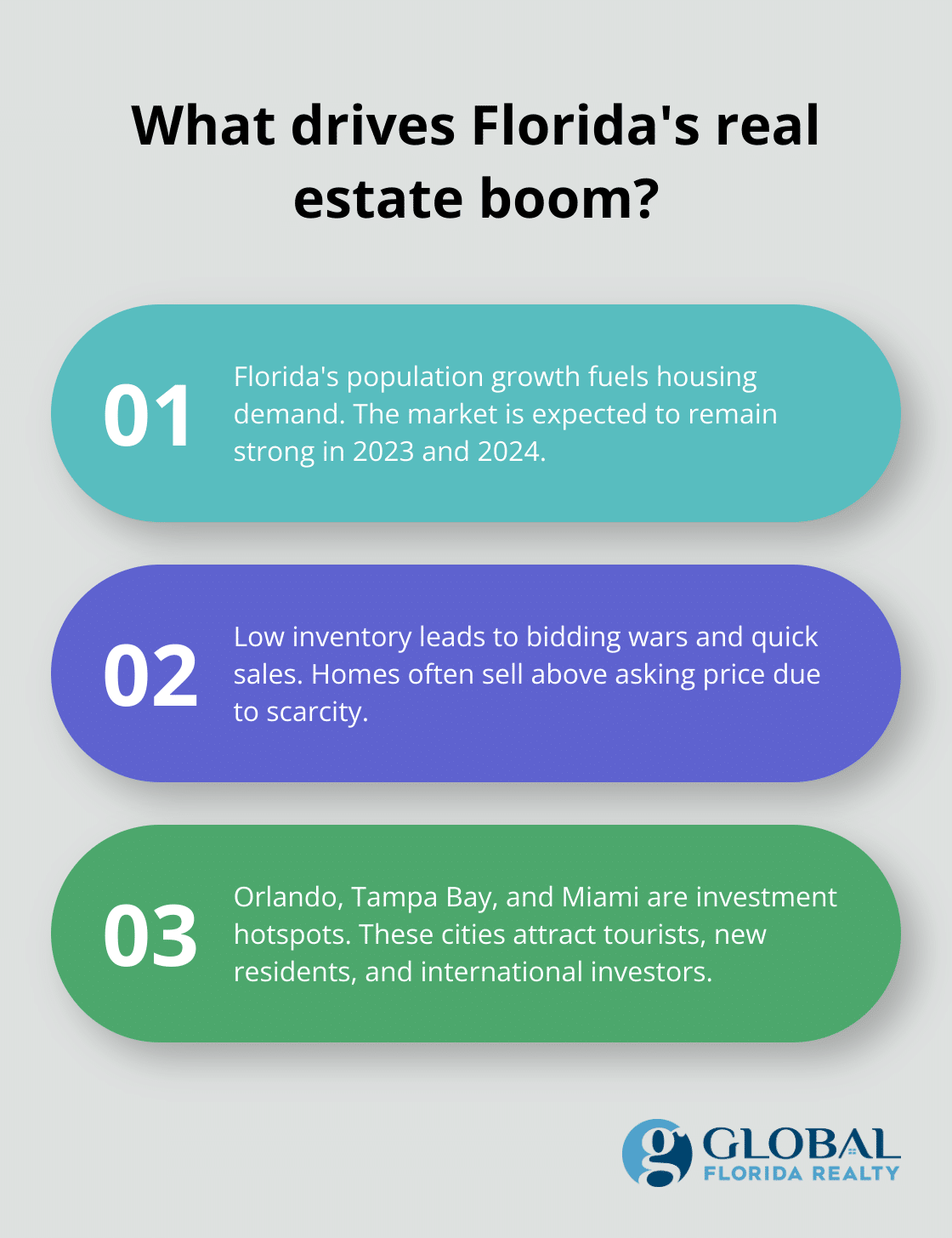 What drives Florida's real estate boom?

01 Florida's population growth fuels housing demand. The market is expected to remain strong in 2023 and 2024.

02 Low inventory leads to bidding wars and quick sales. Homes often sell above asking price due to scarcity.

03 Orlando, Tampa Bay, and Miami are investment hotspots. These cities attract tourists, new residents, and international investors.

g GLOBAL FLORIDA REALTY